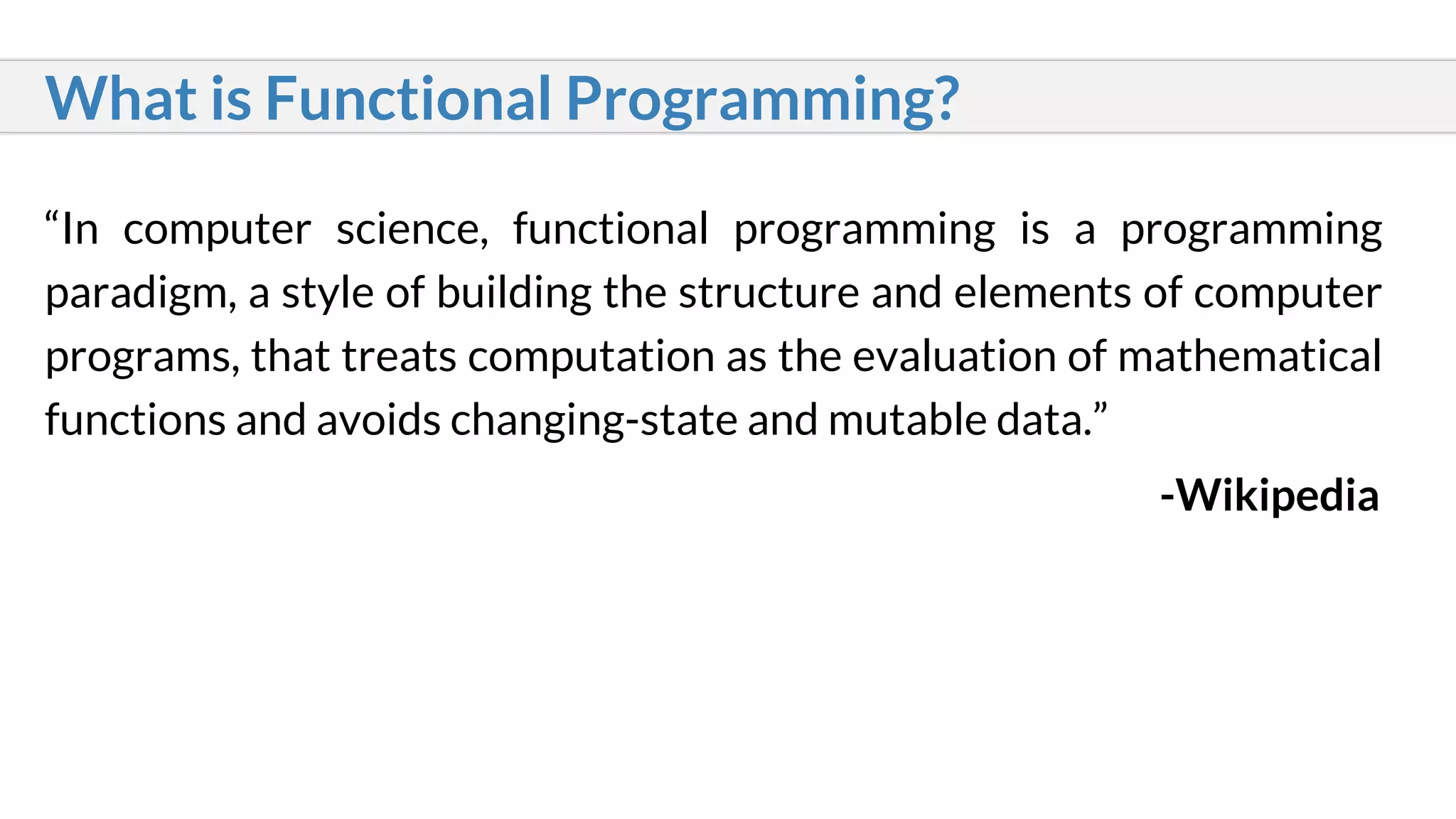 What is Functional Programming?

“In computer science, functional programming is a programming paradigm, a style of building the structure and elements of computer programs, that treats computation as the evaluation of mathematical functions and avoids changing-state and mutable data.”

-Wikipedia